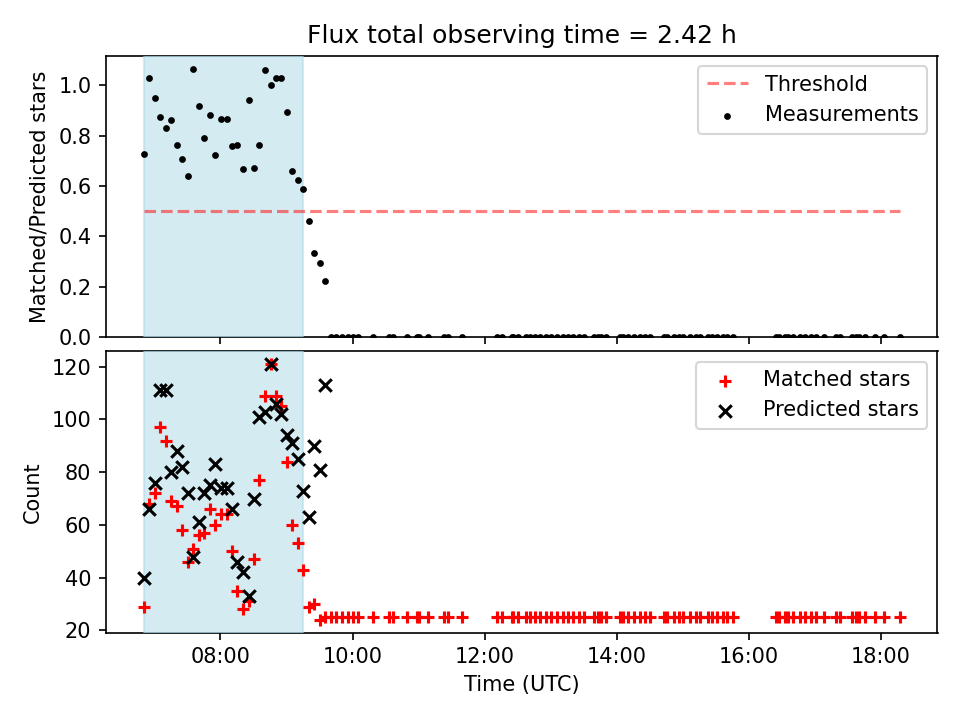 Flux total observing time = 2.42 h

Threshold
Measurements

Matched/Predicted stars

1.0
0.8
0.6
0.4
0.2
0.0

Matched stars
Predicted stars

Count

120
100
80
60
40
20

08:00
10:00
12:00
14:00
16:00
18:00

Time (UTC)